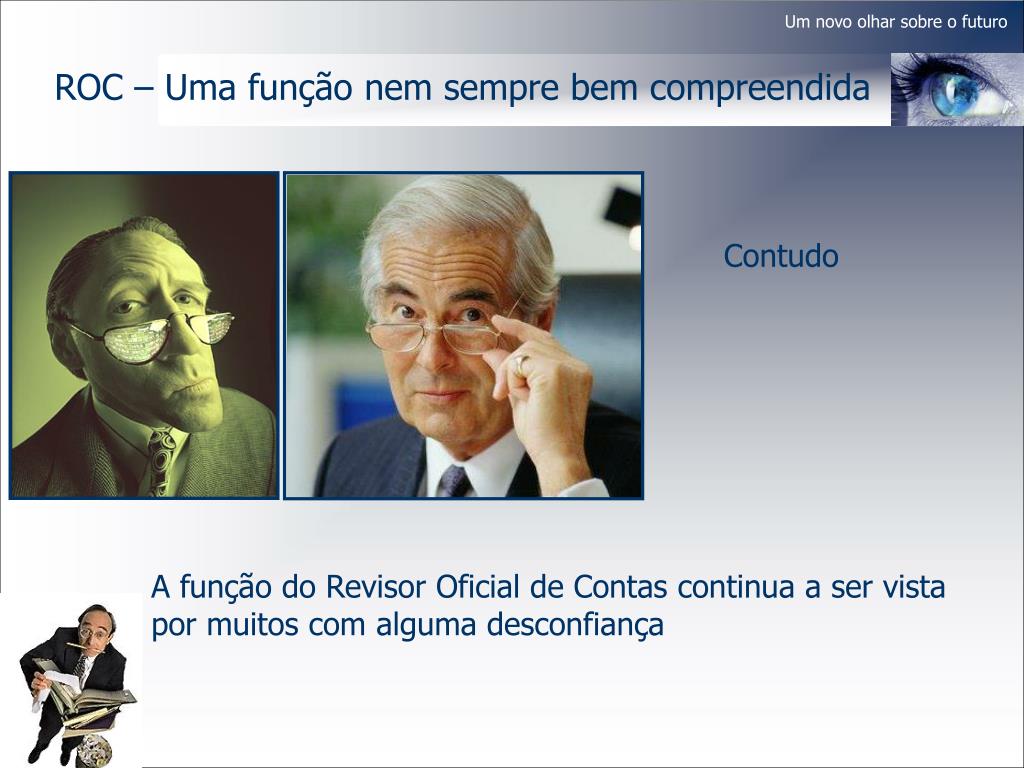 Um novo olhar sobre o futuro

ROC – Uma função nem sempre bem compreendida

Contudo

A função do Revisor Oficial de Contas continua a ser vista por muitos com alguma desconfiança